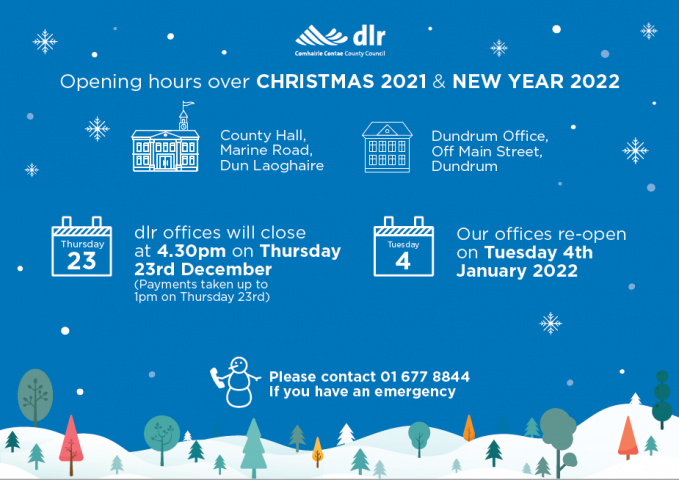 dlr
Comhairle Contae County Council

Opening hours over CHRISTMAS 2021 & NEW YEAR 2022

County Hall, Marine Road, Dun Laoghaire

Dundrum Office, Off Main Street, Dundrum

Thursday
23

dlr offices will close at 4.30pm on Thursday 23rd December
(Payments taken up to 1pm on Thursday 23rd)

Tuesday
4

Our offices re-open on Tuesday 4th January 2022

Please contact 01 677 8844
If you have an emergency